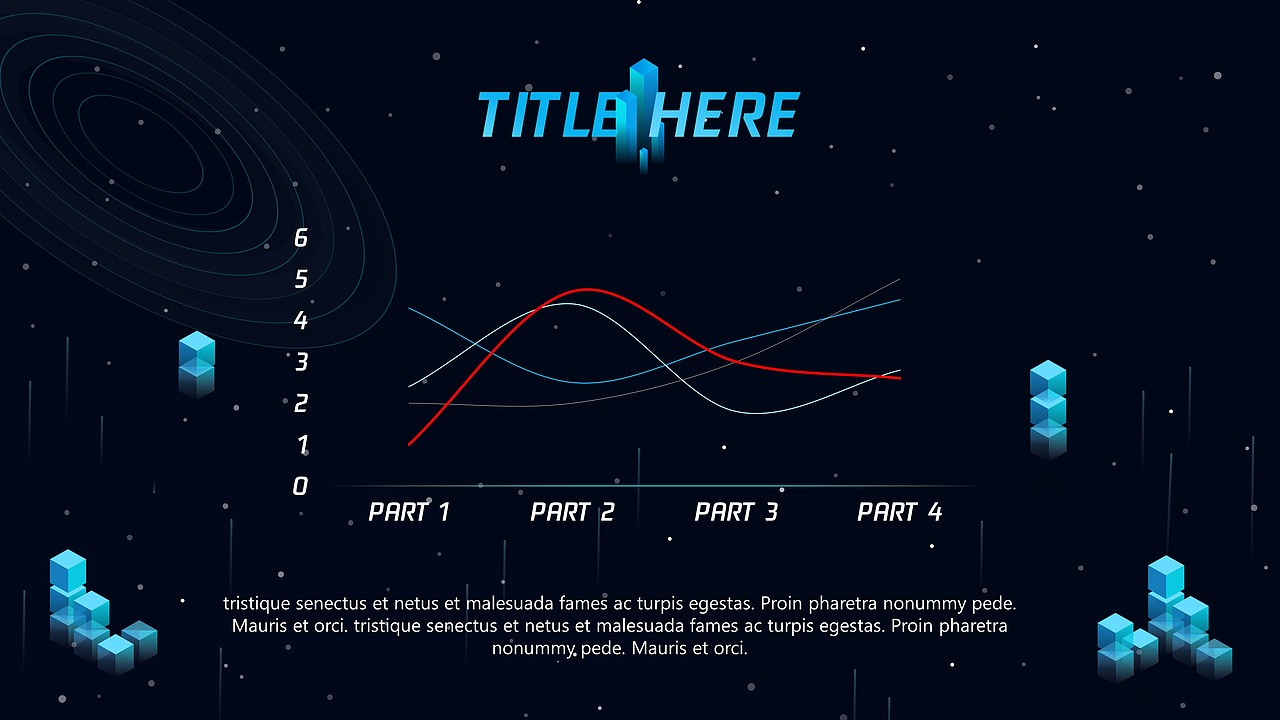 TITLE HERE

6
5
4
3
2
1
0

PART 1 PART 2 PART 3 PART 4

tristique senectus et netus et malesuada fames ac turpis egestas. Proin pharetra nonummy pede. Mauris et orci. tristique senectus et netus et malesuada fames ac turpis egestas. Proin pharetra nonummy pede. Mauris et orci.